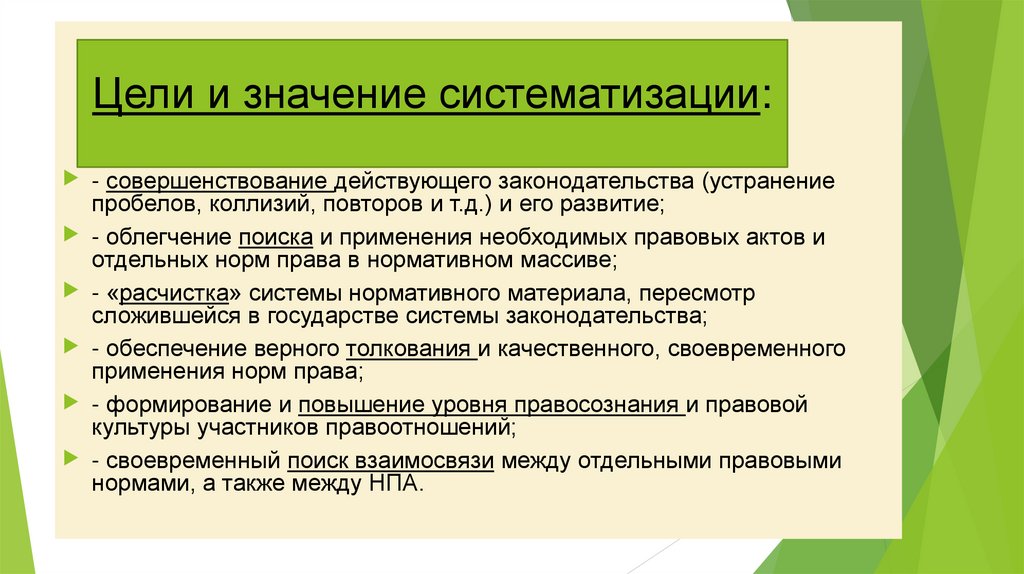 Цели и значение систематизации:

- совершенствование действующего законодательства (устранение пробелов, коллизий, повторов и т.д.) и его развитие;

- облегчение поиска и применения необходимых правовых актов и отдельных норм права в нормативном массиве;

- «расчистка» системы нормативного материала, пересмотр сложившейся в государстве системы законодательства;

- обеспечение верного толкования и качественного, своевременного применения норм права;

- формирование и повышение уровня правосознания и правовой культуры участников правоотношений;

- своевременный поиск взаимосвязи между отдельными правовыми нормами, а также между НПА.